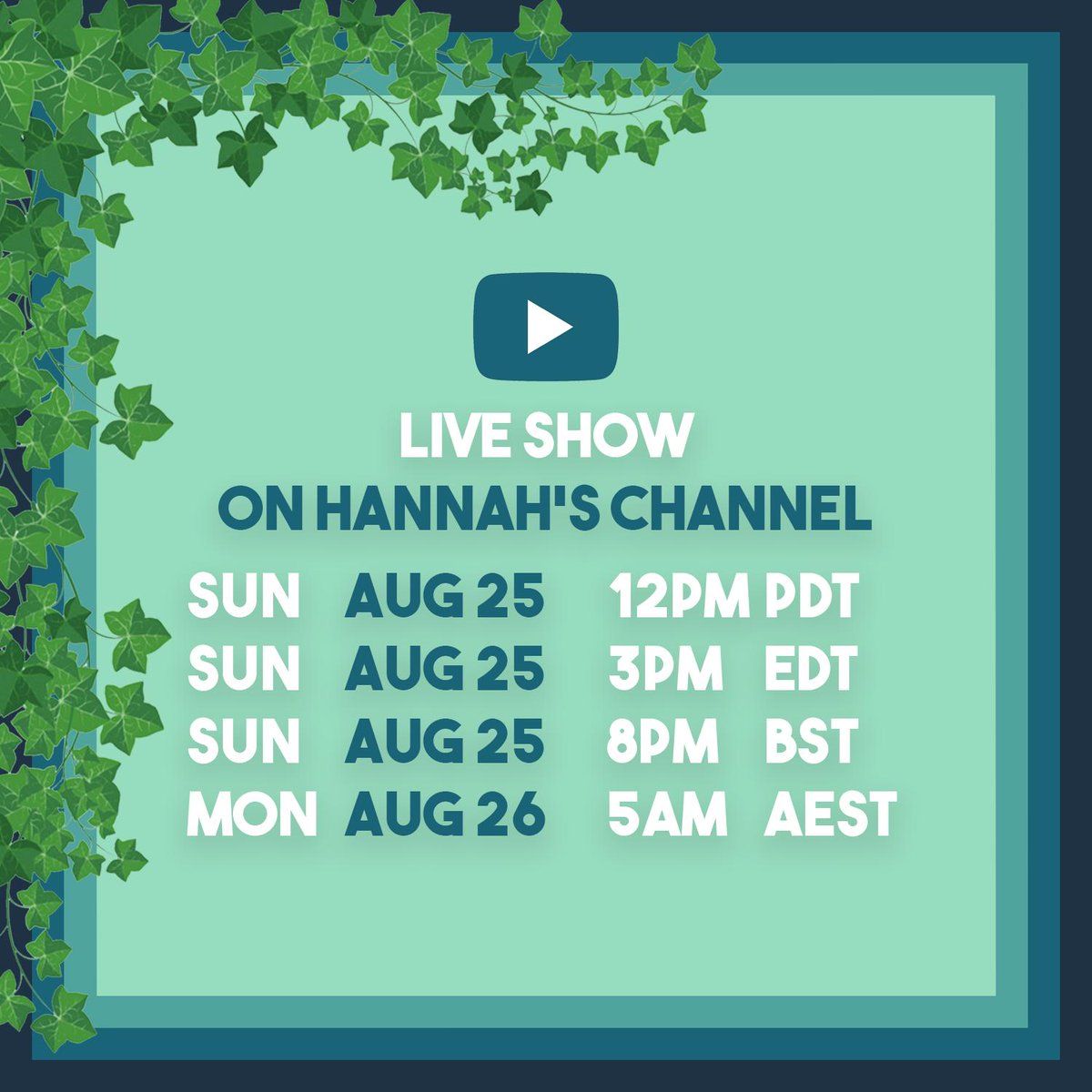 LIVE SHOW
ON HANNAH'S CHANNEL

SUN AUG 25 12PM PDT
SUN AUG 25 3PM EDT
SUN AUG 25 8PM BST
MON AUG 26 5AM AEST